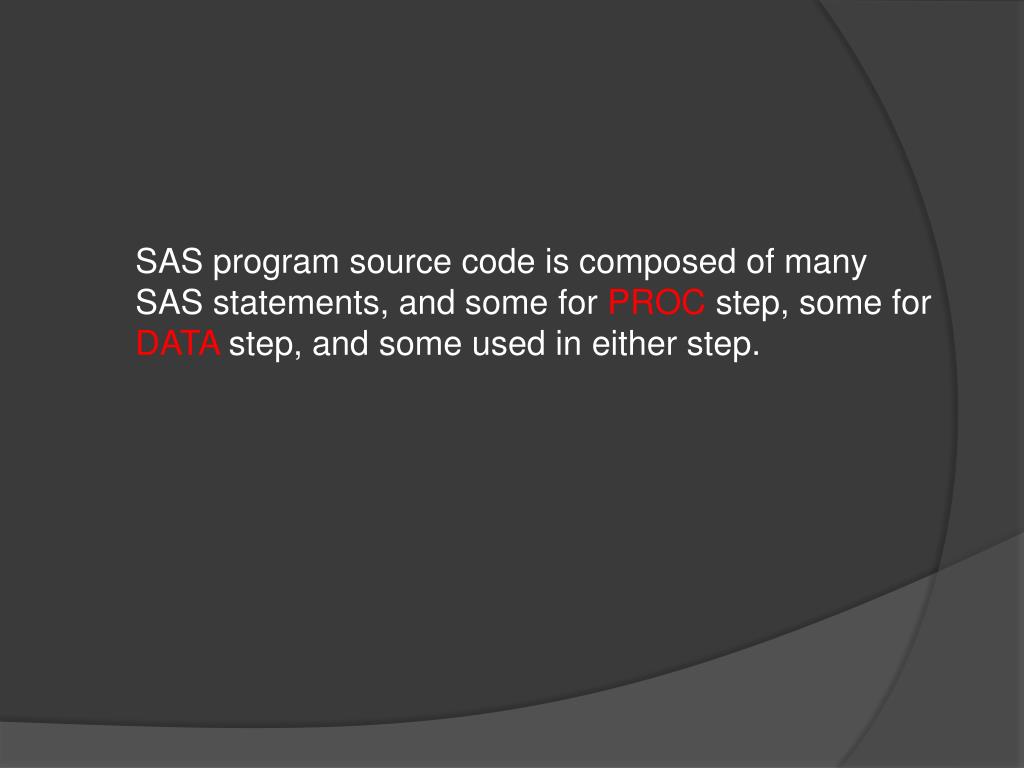 SAS program source code is composed of many SAS statements, and some for PROC step, some for DATA step, and some used in either step.